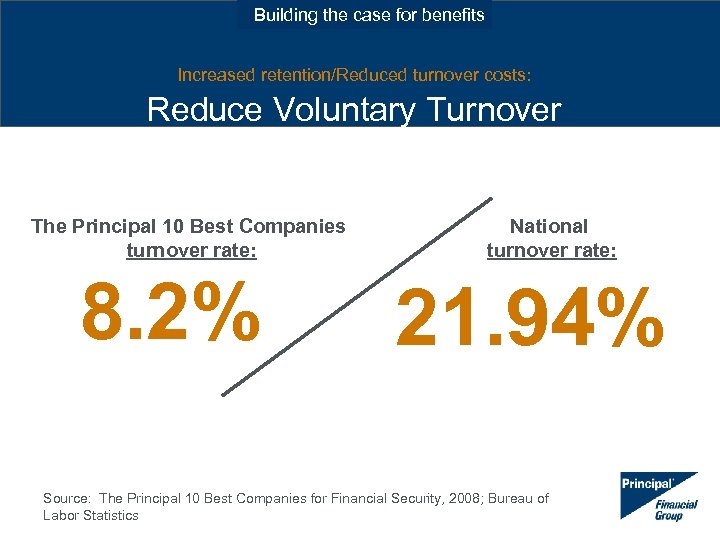 Building the case for benefits

Increased retention/Reduced turnover costs:

Reduce Voluntary Turnover

The Principal 10 Best Companies turnover rate:

8.2%

National turnover rate:

21.94%

Source: The Principal 10 Best Companies for Financial Security, 2008; Bureau of Labor Statistics

Principal Financial Group